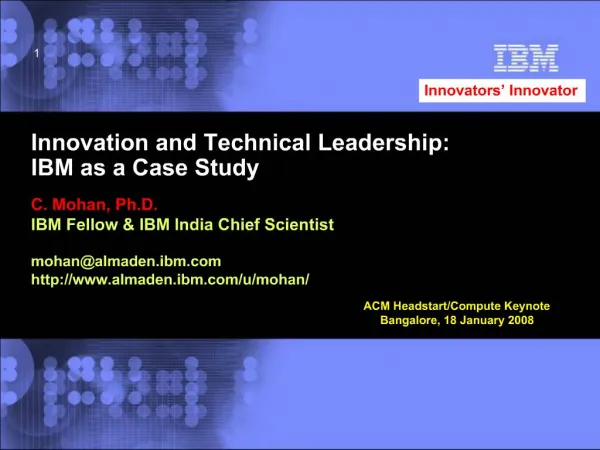 1

IBM

Innovators' Innovator

Innovation and Technical Leadership: IBM as a Case Study

C. Mohan, Ph.D.
IBM Fellow & IBM India Chief Scientist

mohan@almaden.ibm.com
http://www.almaden.ibm.com/u/mohan/

ACM Headstart/Compute Keynote
Bangalore, 18 January 2008